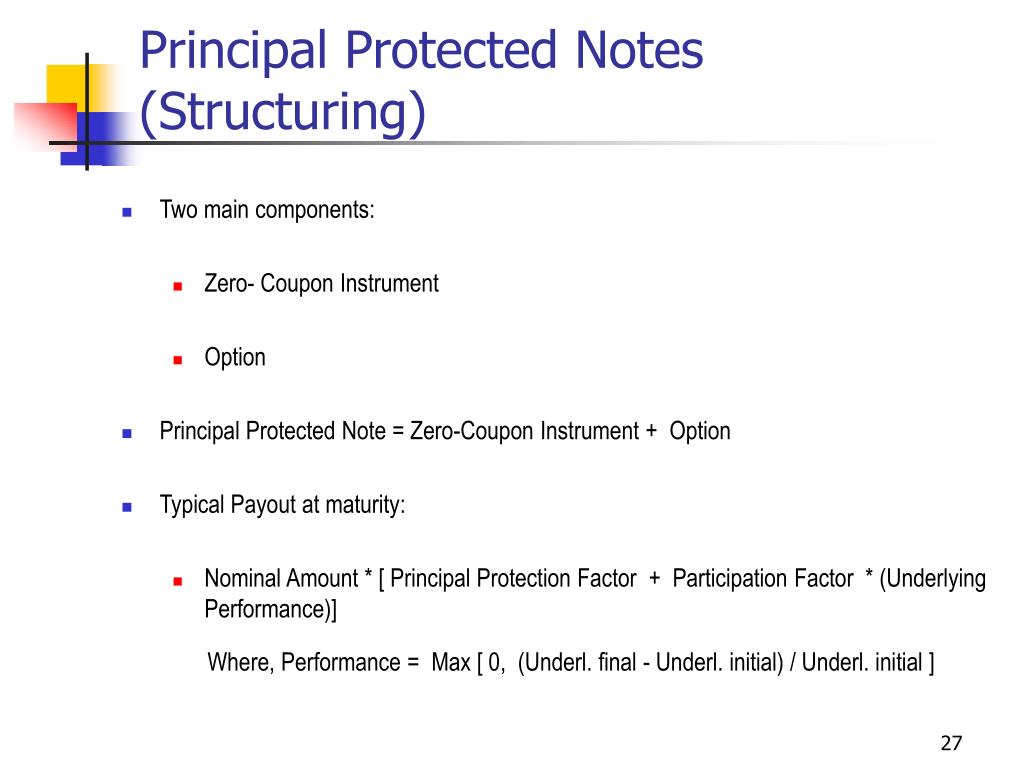 Principal Protected Notes (Structuring)

Two main components:

Zero- Coupon Instrument

Option

Principal Protected Note = Zero-Coupon Instrument + Option

Typical Payout at maturity:

Nominal Amount * [ Principal Protection Factor + Participation Factor * (Underlying Performance)]

Where, Performance = Max [ 0, (Underl. final - Underl. initial) / Underl. initial ]

27